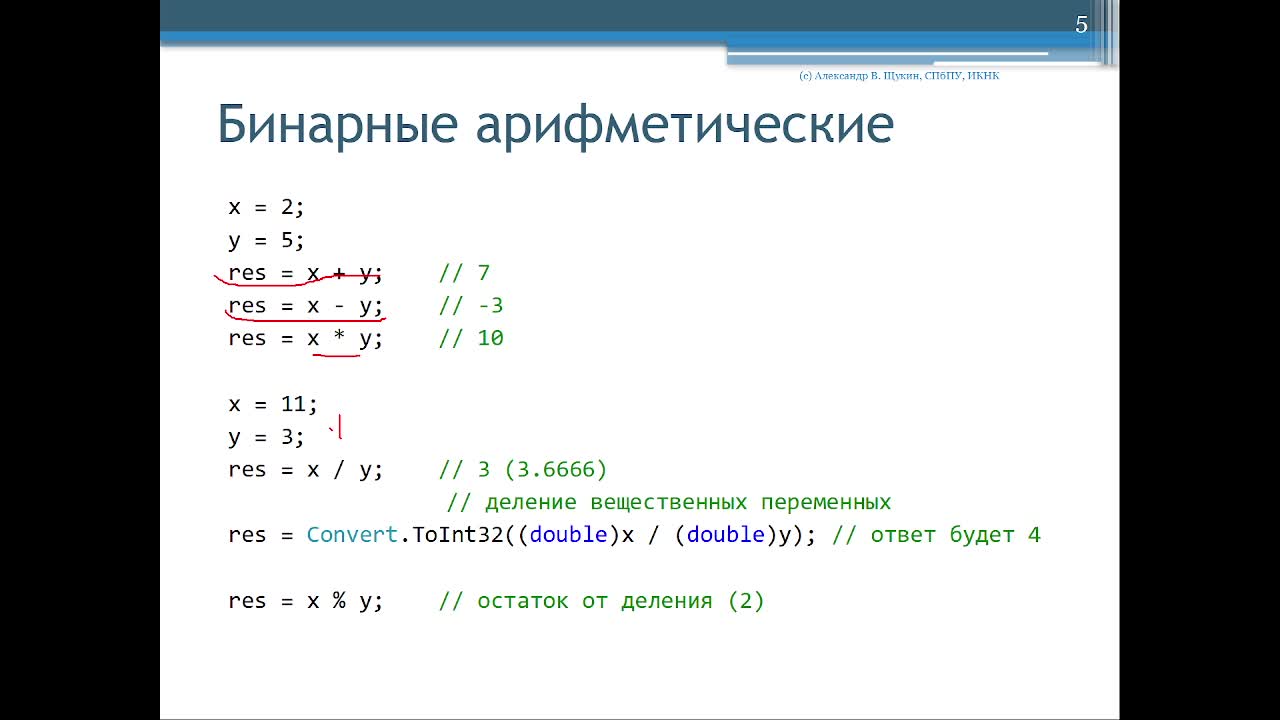 5

(c) Александр В. Щукин, СПбПУ, ИКНК

Бинарные арифметические

x = 2;
y = 5;
res = x + y;    // 7
res = x - y;    // -3
res = x * y;    // 10

x = 11;
y = 3;
res = x / y;    // 3 (3.6666)
                // деление вещественных переменных
res = Convert.ToInt32((double)x / (double)y); // ответ будет 4

res = x % y;    // остаток от деления (2)